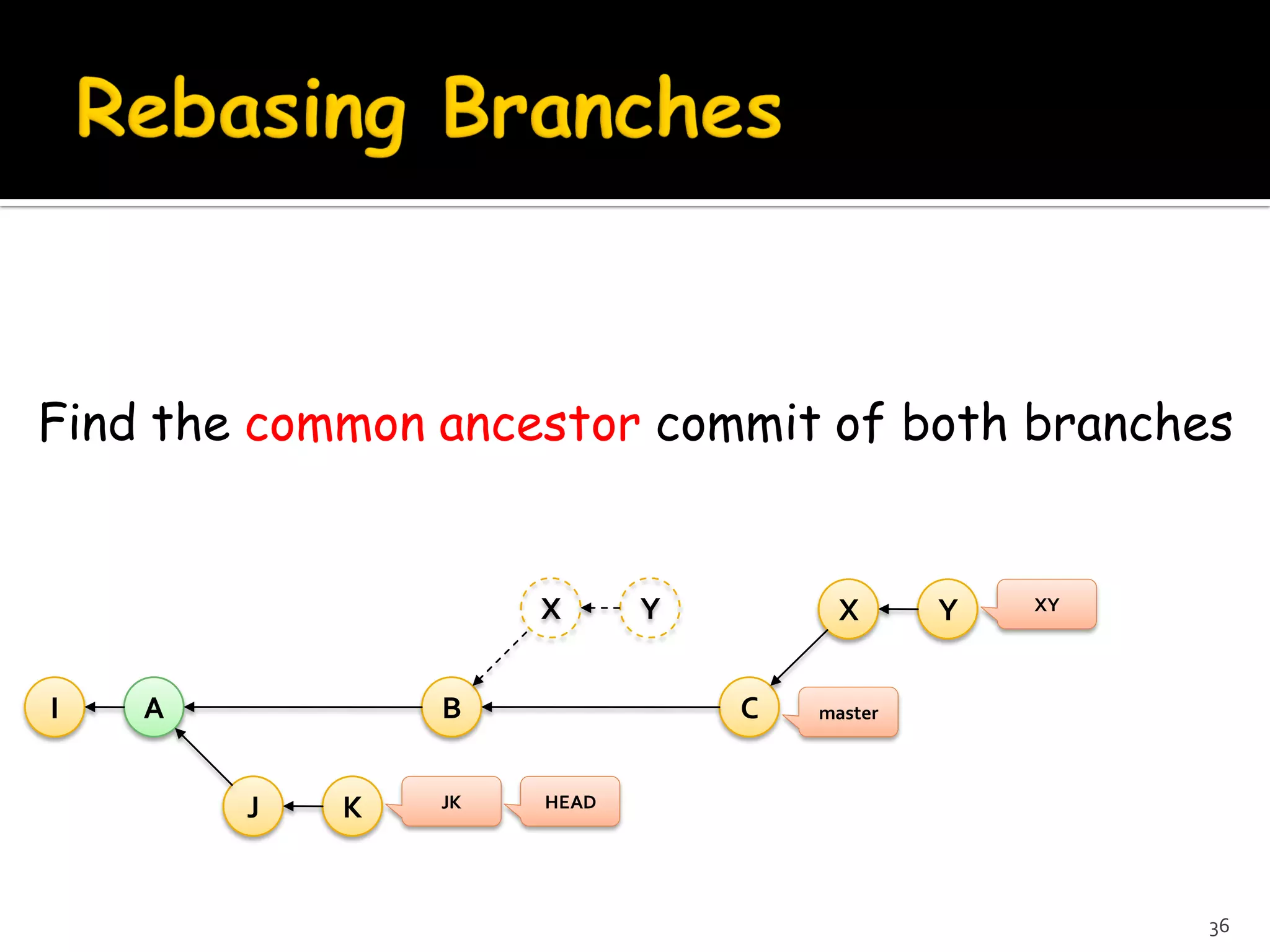 Rebasing Branches

Find the common ancestor commit of both branches

X Y X Y XY

I A B C master

J K JK HEAD

36